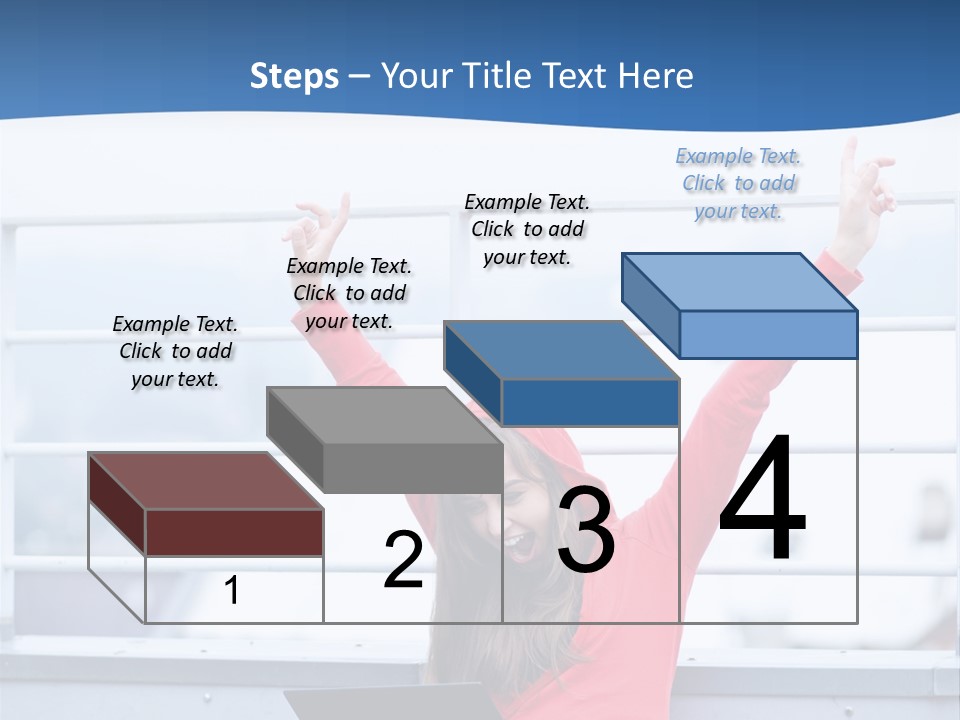 Steps – Your Title Text Here

Example Text. Click to add your text.

Example Text. Click to add your text.

Example Text. Click to add your text.

Example Text. Click to add your text.

1

2

3

4